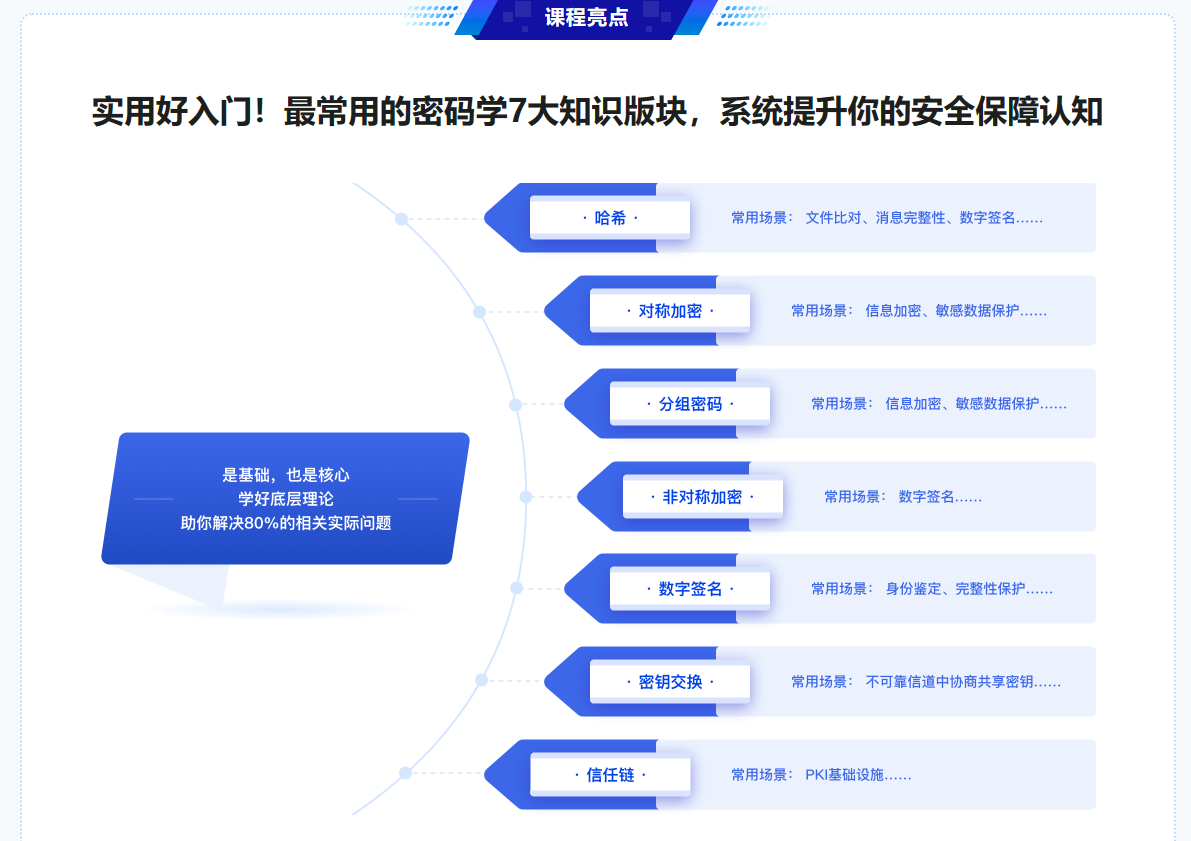 课程亮点

实用好入门！最常用的密码学7大知识版块，系统提升你的安全保障认知

是基础，也是核心
学好底层理论
助你解决80%的相关实际问题

· 哈希 · 常用场景： 文件比对、消息完整性、数字签名……

· 对称加密 · 常用场景： 信息加密、敏感数据保护……

· 分组密码 · 常用场景： 信息加密、敏感数据保护……

· 非对称加密 · 常用场景： 数字签名……

· 数字签名 · 常用场景： 身份鉴定、完整性保护……

· 密钥交换 · 常用场景： 不可靠信道中协商共享密钥……

· 信任链 · 常用场景： PKI基础设施……